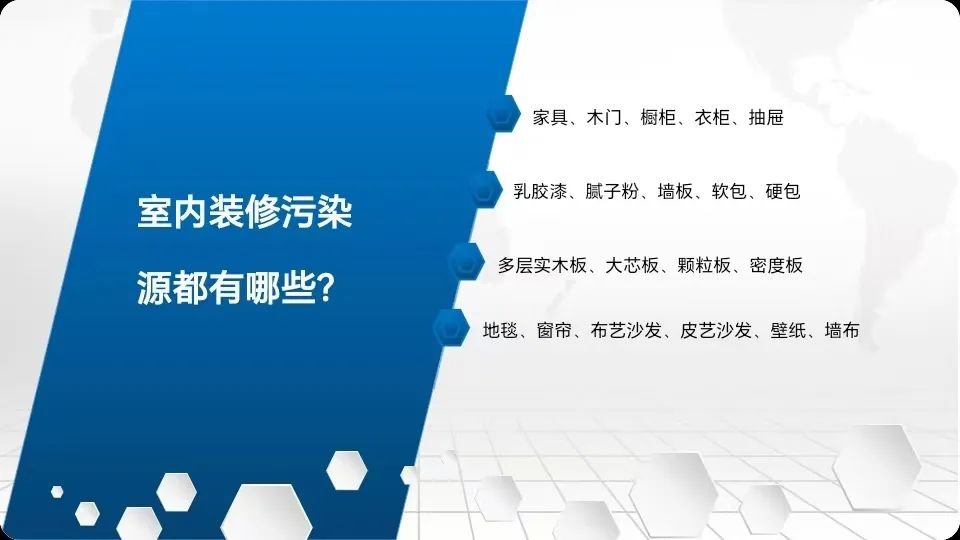 室内装修污染源都有哪些?

家具、木门、橱柜、衣柜、抽屉

乳胶漆、腻子粉、墙板、软包、硬包

多层实木板、大芯板、颗粒板、密度板

地毯、窗帘、布艺沙发、皮艺沙发、壁纸、墙布